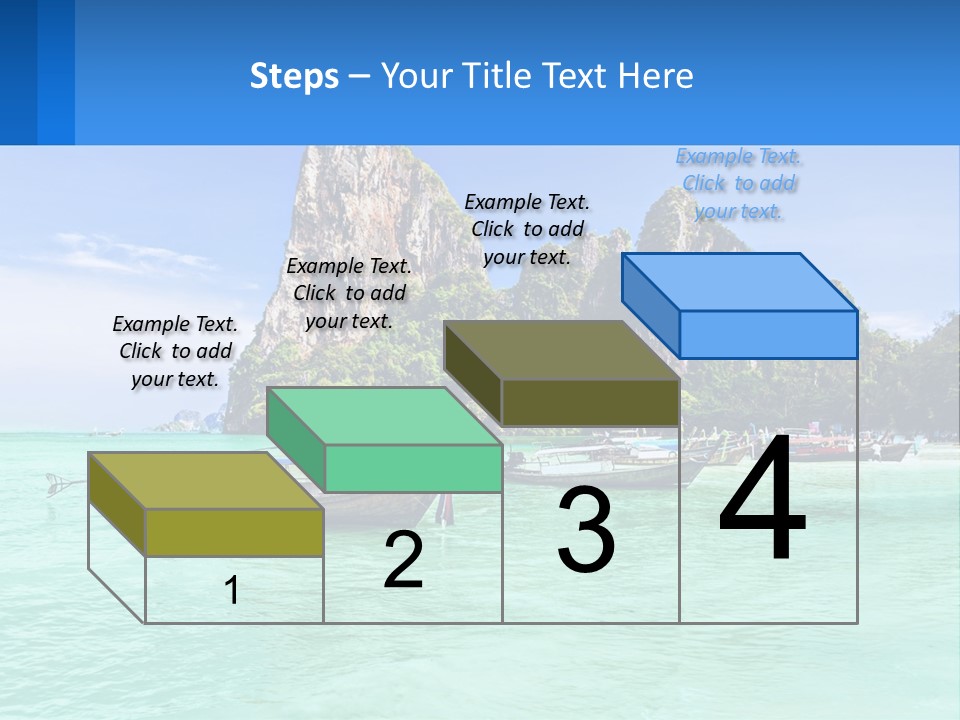 Steps – Your Title Text Here

Example Text. Click to add your text.

Example Text. Click to add your text.

Example Text. Click to add your text.

Example Text. Click to add your text.

1

2

3

4